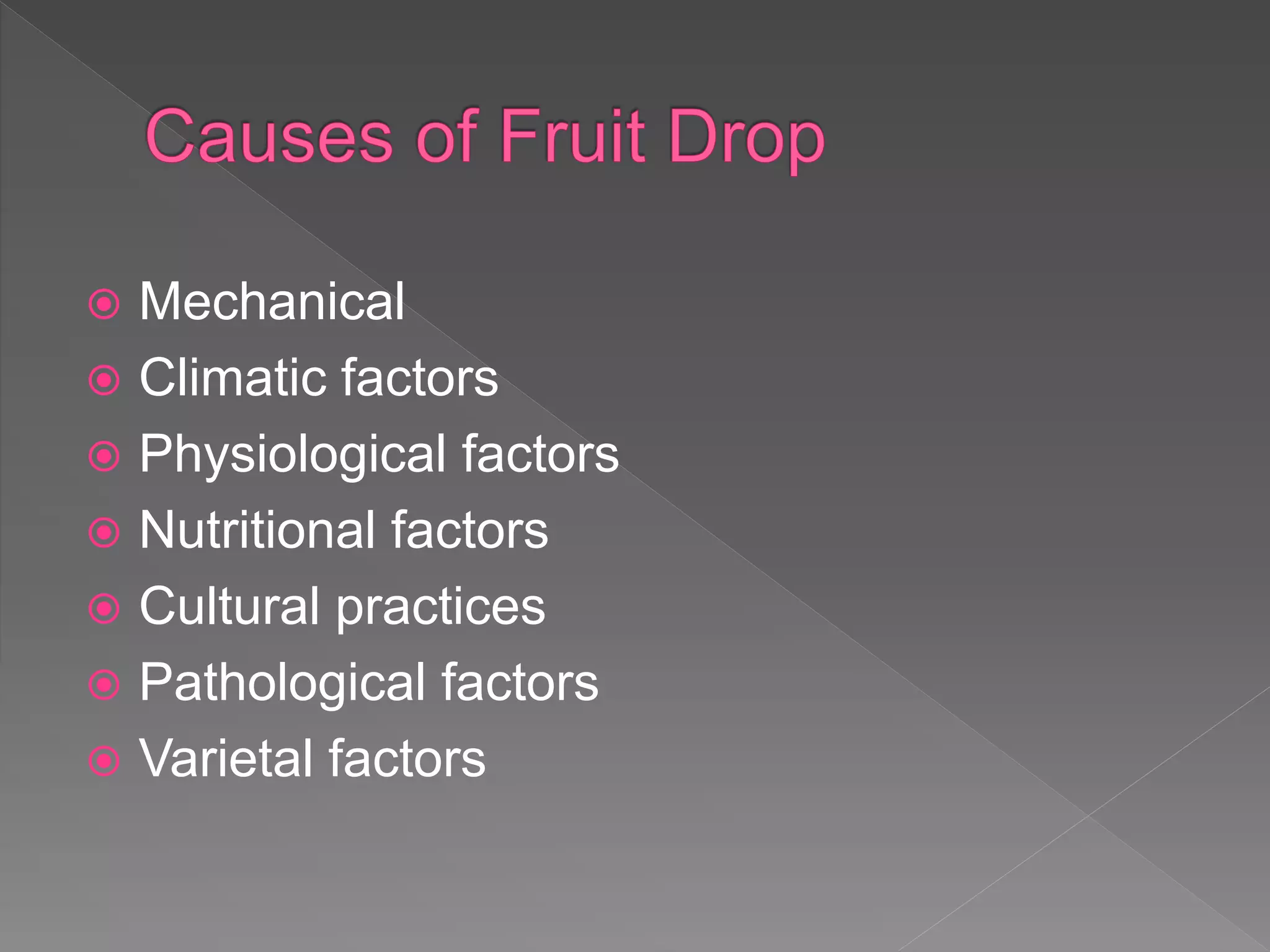 Causes of Fruit Drop

- Mechanical
- Climatic factors
- Physiological factors
- Nutritional factors
- Cultural practices
- Pathological factors
- Varietal factors